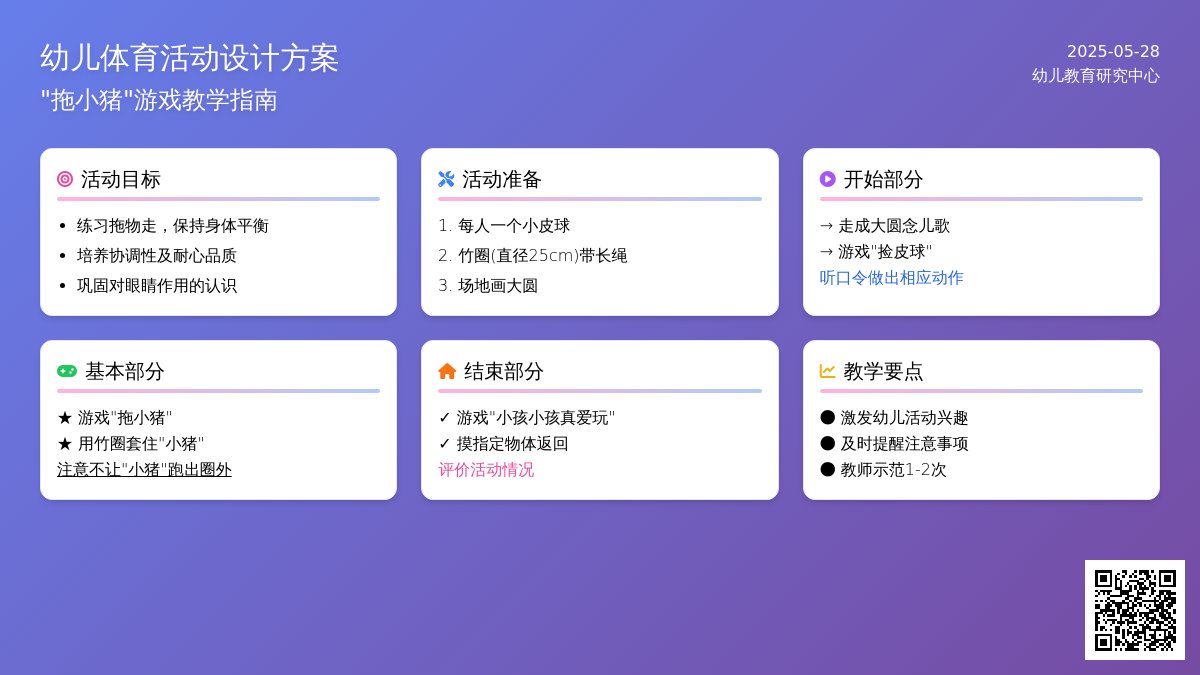 幼儿体育活动设计方案
"拖小猪"游戏教学指南

2025-05-28
幼儿教育研究中心

活动目标
- 练习拖物走，保持身体平衡
- 培养协调性及耐心品质
- 巩固对眼睛作用的认识

活动准备
1. 每人一个小皮球
2. 竹圈(直径25cm)带长绳
3. 场地画大圆

开始部分
→ 走成大圆念儿歌
→ 游戏"捡皮球"
听口令做出相应动作

基本部分
★ 游戏"拖小猪"
★ 用竹圈套住"小猪"
注意不让"小猪"跑出圈外

结束部分
✓ 游戏"小孩小孩真爱玩"
✓ 摸指定物体返回
评价活动情况

教学要点
● 激发幼儿活动兴趣
● 及时提醒注意事项
● 教师示范1-2次